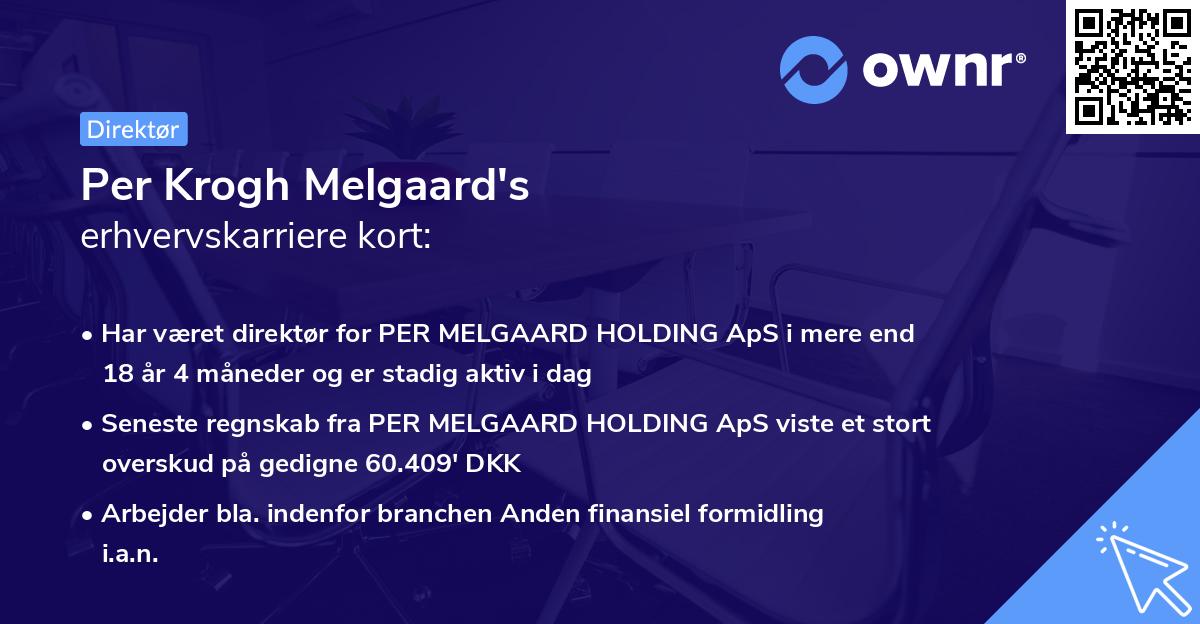 ownr®

Direktør

Per Krogh Melgaard's
erhvervskarriere kort:

• Har været direktør for PER MELGAARD HOLDING ApS i mere end 18 år 4 måneder og er stadig aktiv i dag

• Seneste regnskab fra PER MELGAARD HOLDING ApS viste et stort overskud på gedigne 60.409' DKK

• Arbejder bla. indenfor branchen Anden finansiel formidling i.a.n.